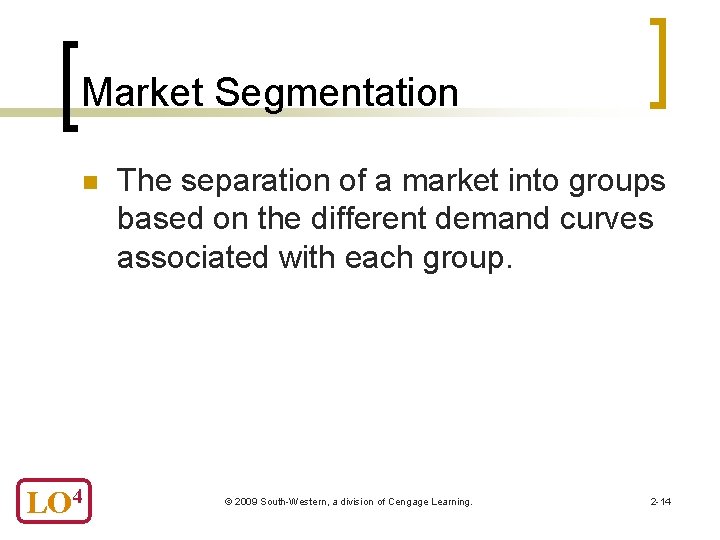 Market Segmentation

The separation of a market into groups based on the different demand curves associated with each group.

LO$^4$

© 2009 South-Western, a division of Cengage Learning.

2-14